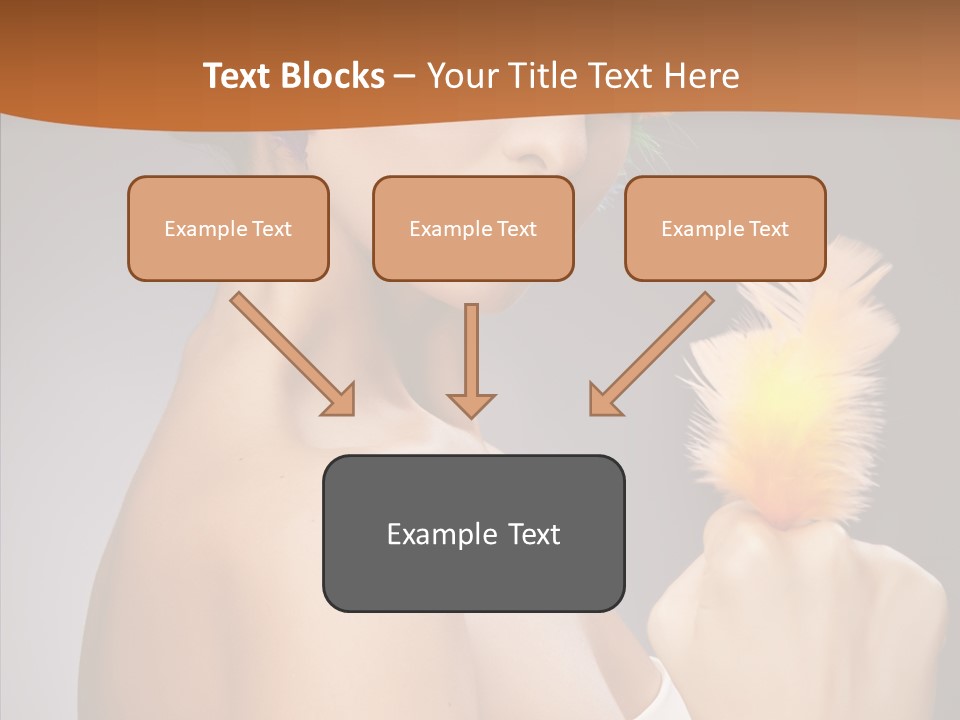 Text Blocks – Your Title Text Here

Example Text

Example Text

Example Text

Example Text